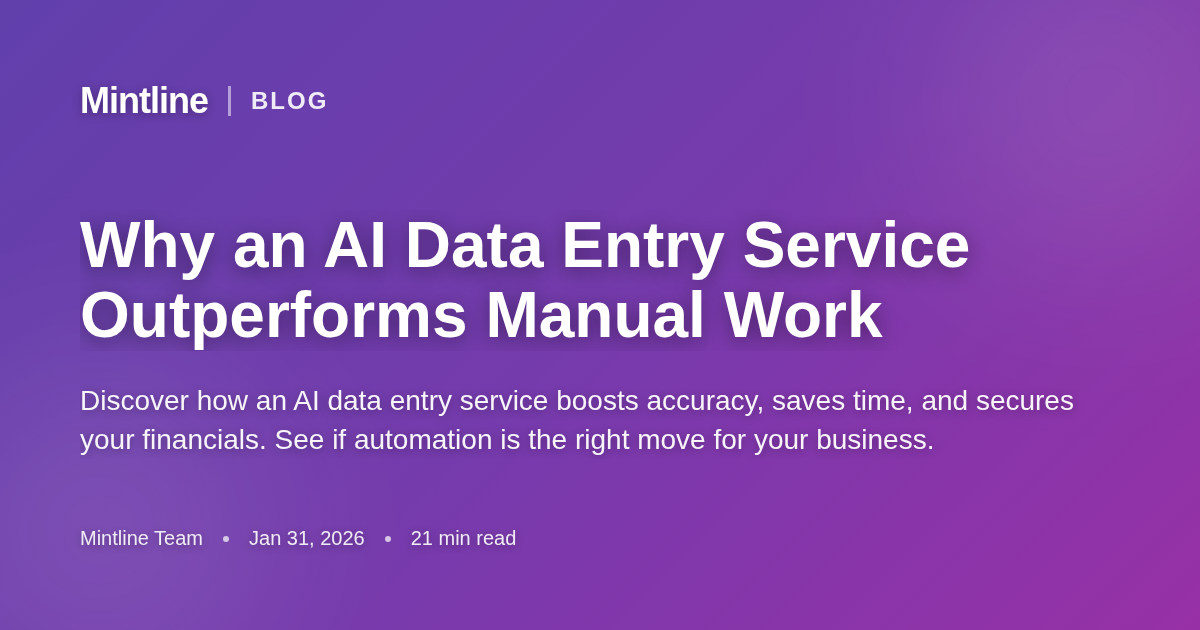 Mintline | BLOG

Why an AI Data Entry Service Outperforms Manual Work

Discover how an AI data entry service boosts accuracy, saves time, and secures your financials. See if automation is the right move for your business.

Mintline Team • Jan 31, 2026 • 21 min read